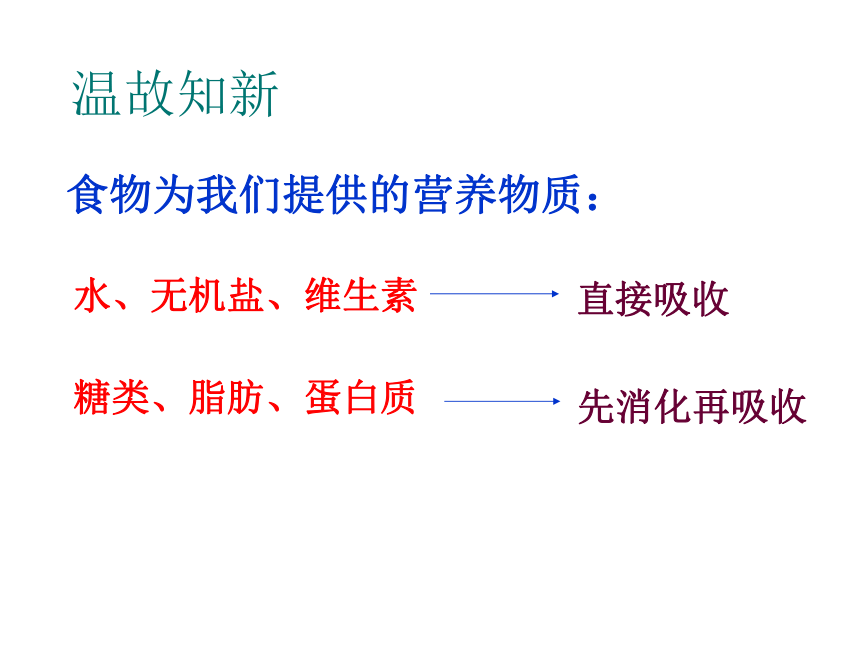 温故知新

食物为我们提供的营养物质：

水、无机盐、维生素 → 直接吸收

糖类、脂肪、蛋白质 → 先消化再吸收